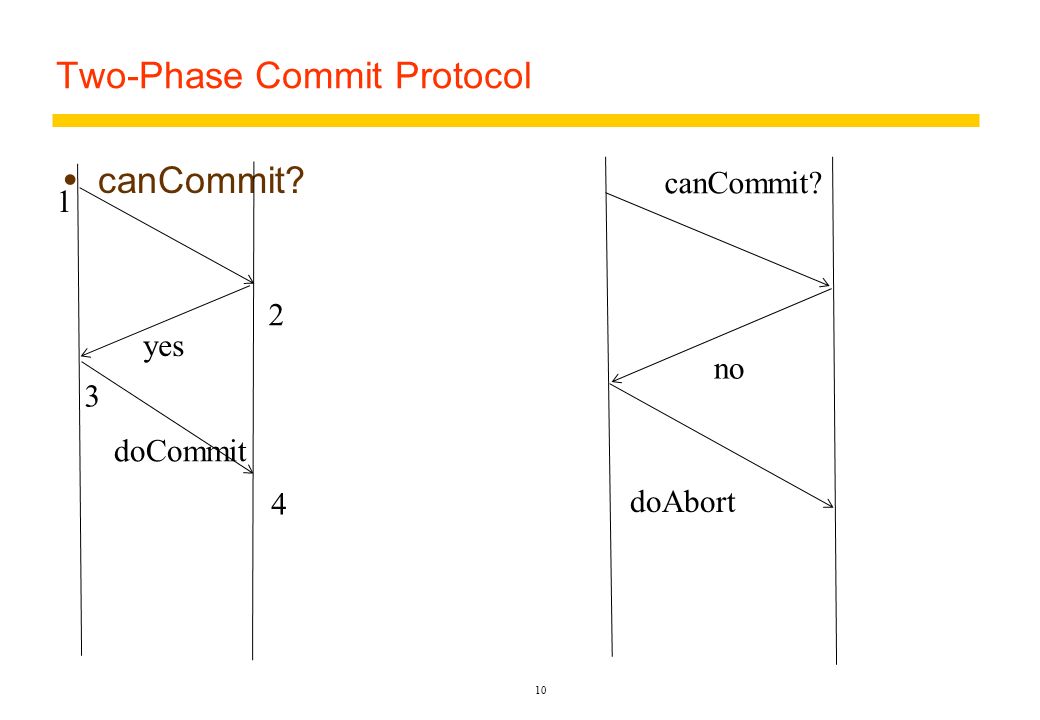 Two-Phase Commit Protocol

• canCommit?

1

2

yes

3

doCommit

4

canCommit?

no

doAbort

10